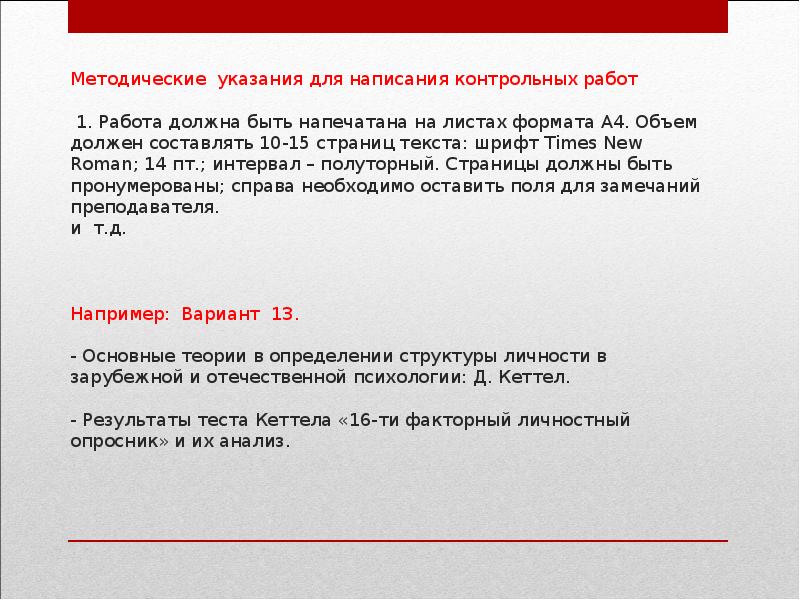 Методические указания для написания контрольных работ

1. Работа должна быть напечатана на листах формата А4. Объем должен составлять 10-15 страниц текста: шрифт Times New Roman; 14 пт.; интервал – полуторный. Страницы должны быть пронумерованы; справа необходимо оставить поля для замечаний преподавателя.
и т.д.

Например: Вариант 13.

- Основные теории в определении структуры личности в зарубежной и отечественной психологии: Д. Кеттел.

- Результаты теста Кеттела «16-ти факторный личностный опросник» и их анализ.